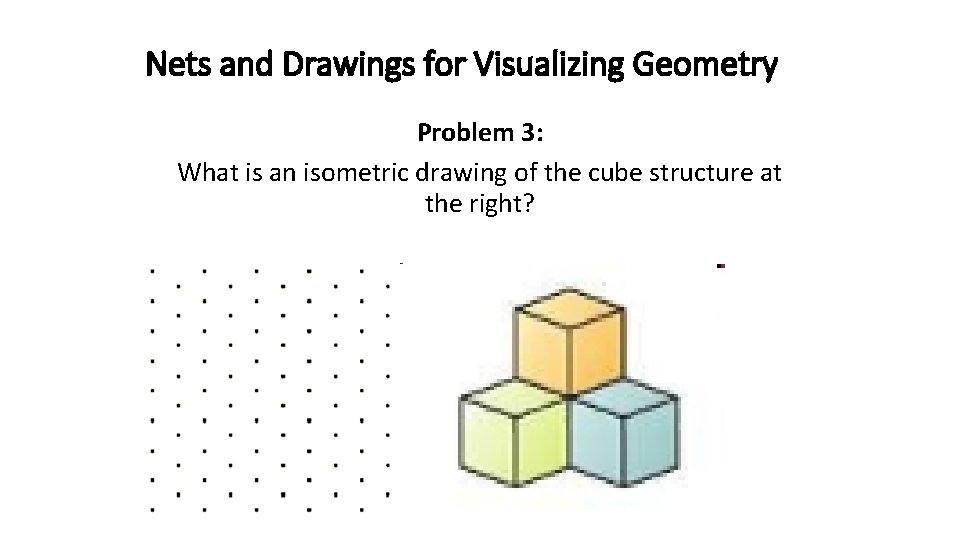 Nets and Drawings for Visualizing Geometry

Problem 3:

What is an isometric drawing of the cube structure at the right?